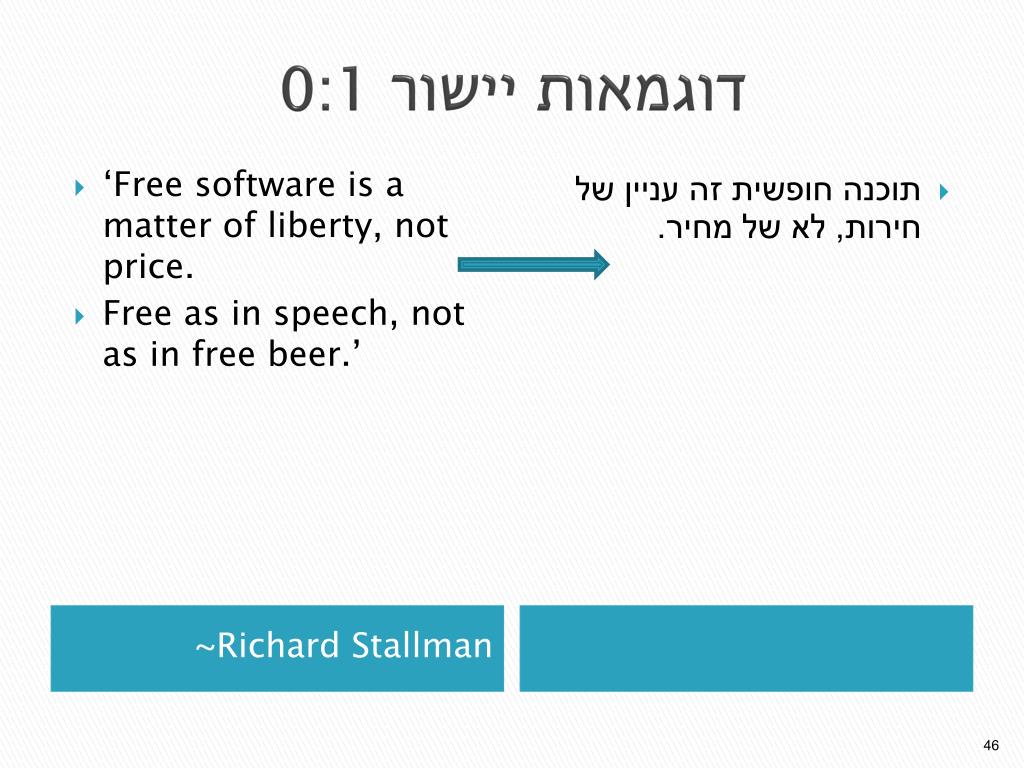 דוגמאות יישור 0:1

‘Free software is a matter of liberty, not price.

Free as in speech, not as in free beer.’

תוכנה חופשית זה עניין של חירות, לא של מחיר.

~Richard Stallman

46